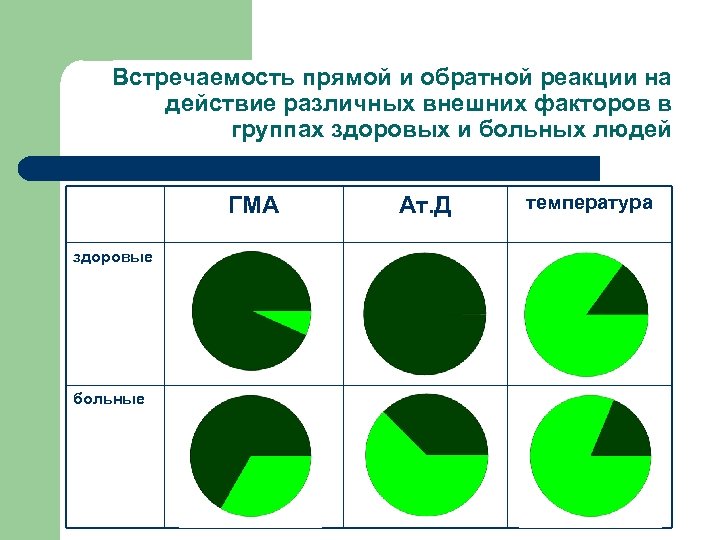 Встречаемость прямой и обратной реакции на действие различных внешних факторов в группах здоровых и больных людей

|  | ГМА | Ат.Д | температура |
|---|---|---|---|
| здоровые |  |  |  |
| больные |  |  |  |